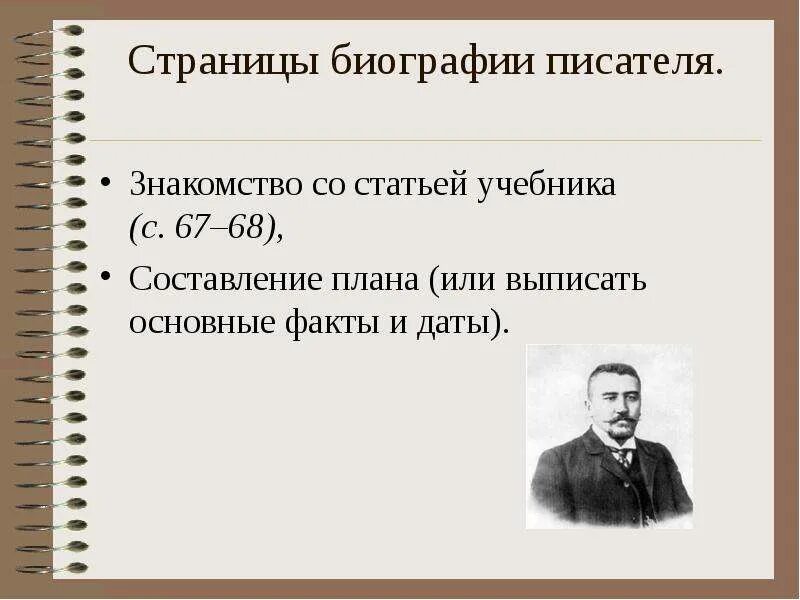 Страницы биографии писателя.

• Знакомство со статьей учебника (с. 67–68),

• Составление плана (или выписать основные факты и даты).